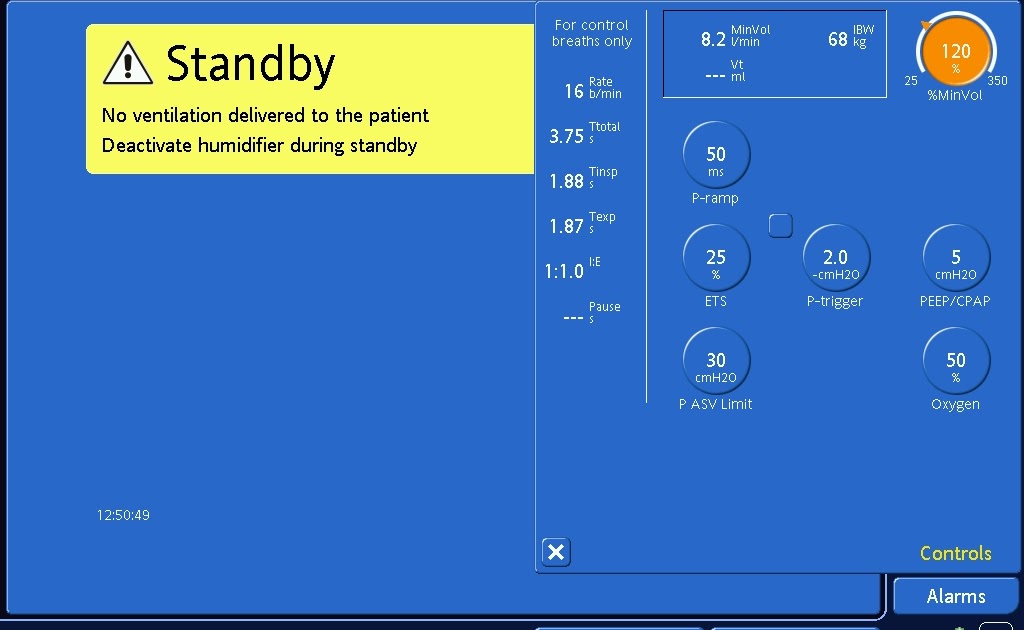 Standby

No ventilation delivered to the patient

Deactivate humidifier during standby

12:50:49

For control breaths only

16 Rate b/min

3.75 Ttotal s

1.88 Tinsp s

1.87 Texp s

1:1.0 I:E

--- Pause s

8.2 MinVol l/min

68 IBW kg

--- Vt ml

120 %

25

350

%MinVol

50 ms

P-ramp

25 %

ETS

2.0 -cmH2O

P-trigger

5 cmH2O

PEEP/CPAP

30 cmH2O

P ASV Limit

50 %

Oxygen

Controls

Alarms